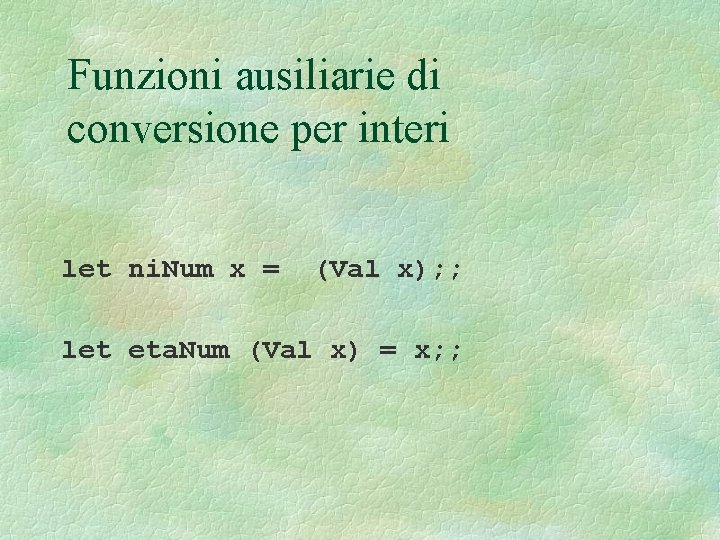 Funzioni ausiliarie di conversione per interi

let niNum x =  (Val x);;

let etaNum (Val x) = x;;